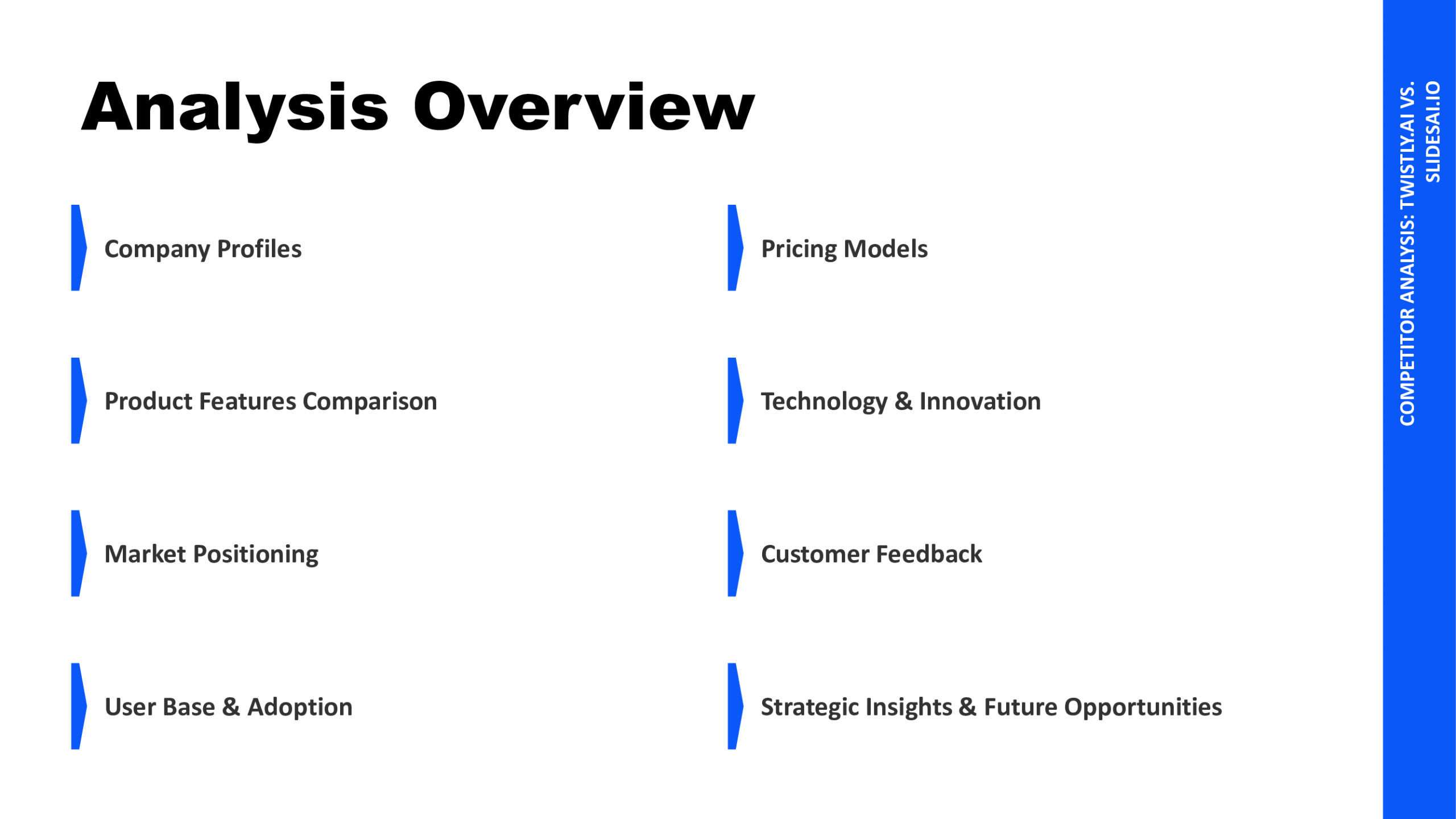 Analysis Overview

Company Profiles

Product Features Comparison

Market Positioning

User Base & Adoption

Pricing Models

Technology & Innovation

Customer Feedback

Strategic Insights & Future Opportunities

COMPETITOR ANALYSIS: TWISTLY.AI VS. SLIDESAI.IO